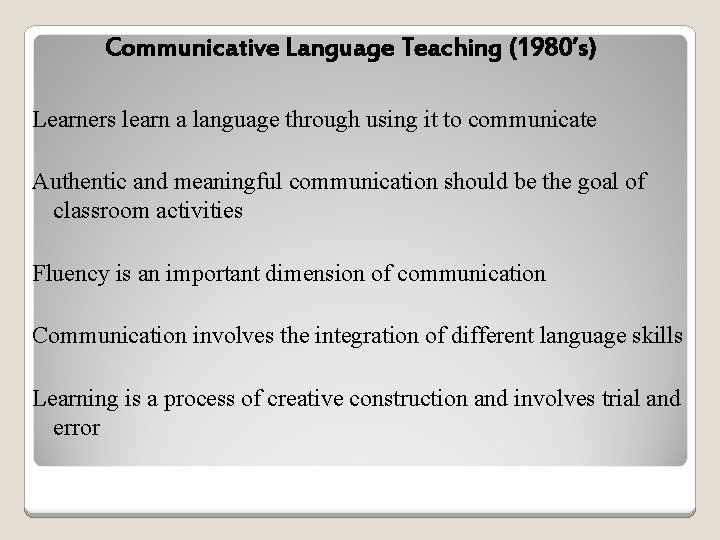 Communicative Language Teaching (1980's)

Learners learn a language through using it to communicate

Authentic and meaningful communication should be the goal of classroom activities

Fluency is an important dimension of communication

Communication involves the integration of different language skills

Learning is a process of creative construction and involves trial and error